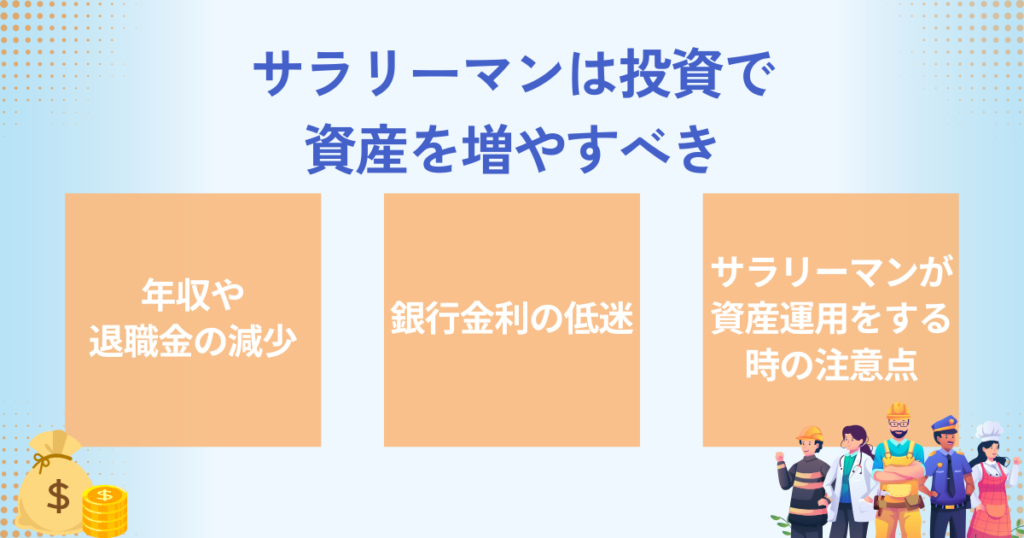 サラリーマンは投資で資産を増やすべき

年収や退職金の減少

銀行金利の低迷

サラリーマンが資産運用をする時の注意点

$

$